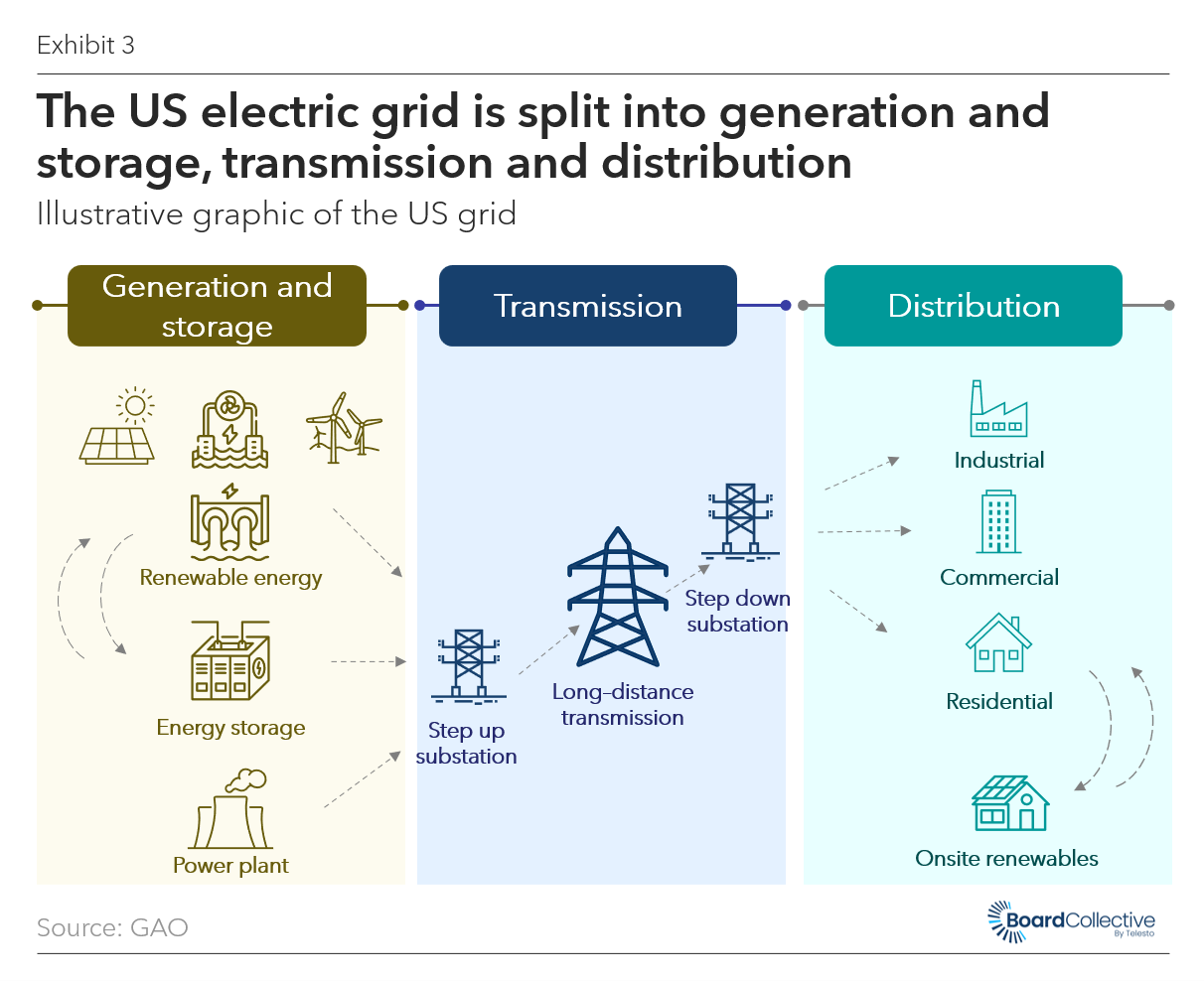 Exhibit 3

The US electric grid is split into generation and storage, transmission and distribution

Illustrative graphic of the US grid

Generation and storage

Renewable energy

Energy storage

Power plant

Transmission

Step up substation

Long-distance transmission

Step down substation

Distribution

Industrial

Commercial

Residential

Onsite renewables

Source: GAO

BoardCollective By Telesto